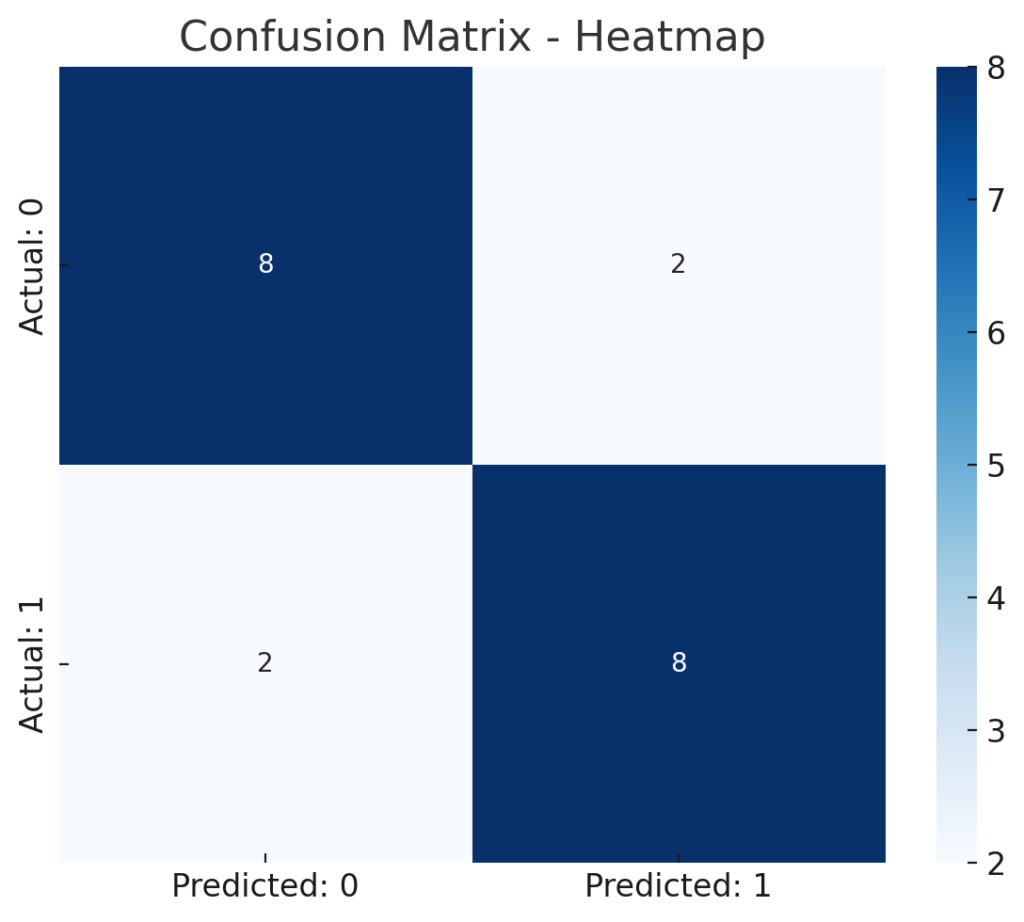 Confusion Matrix - Heatmap

| | Predicted: 0 | Predicted: 1 |
|---|---|---|
| Actual: 0 | 8 | 2 |
| Actual: 1 | 2 | 8 |

8
7
6
5
4
3
2